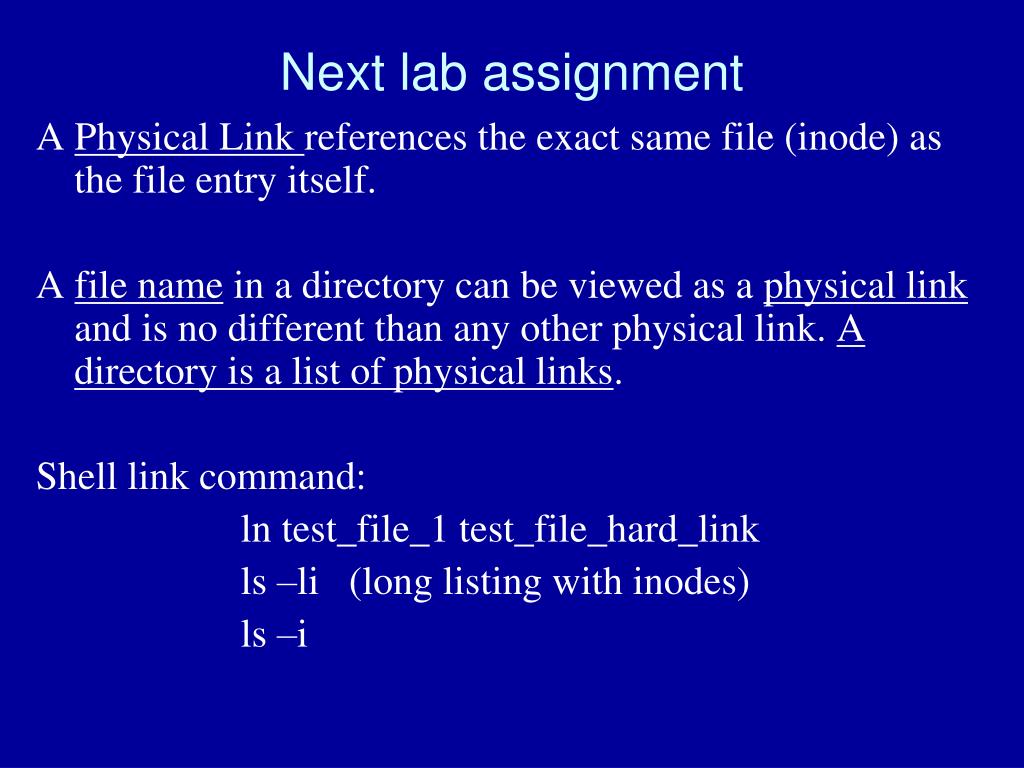 Next lab assignment

A Physical Link references the exact same file (inode) as the file entry itself.

A file name in a directory can be viewed as a physical link and is no different than any other physical link. A directory is a list of physical links.

Shell link command:

ln test_file_1 test_file_hard_link

ls –li (long listing with inodes)

ls –i